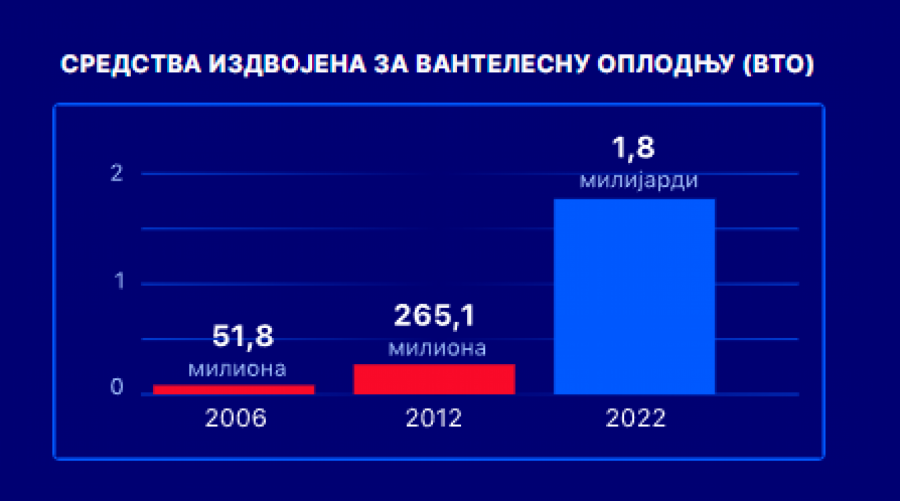 СРЕДСТВА ИЗДВОЈЕНА ЗА ВАНТЕЛЕСНУ ОПЛОДЊУ (ВТО)

2
1
0

51,8 милиона
265,1 милиона
1,8 милијарди

2006
2012
2022